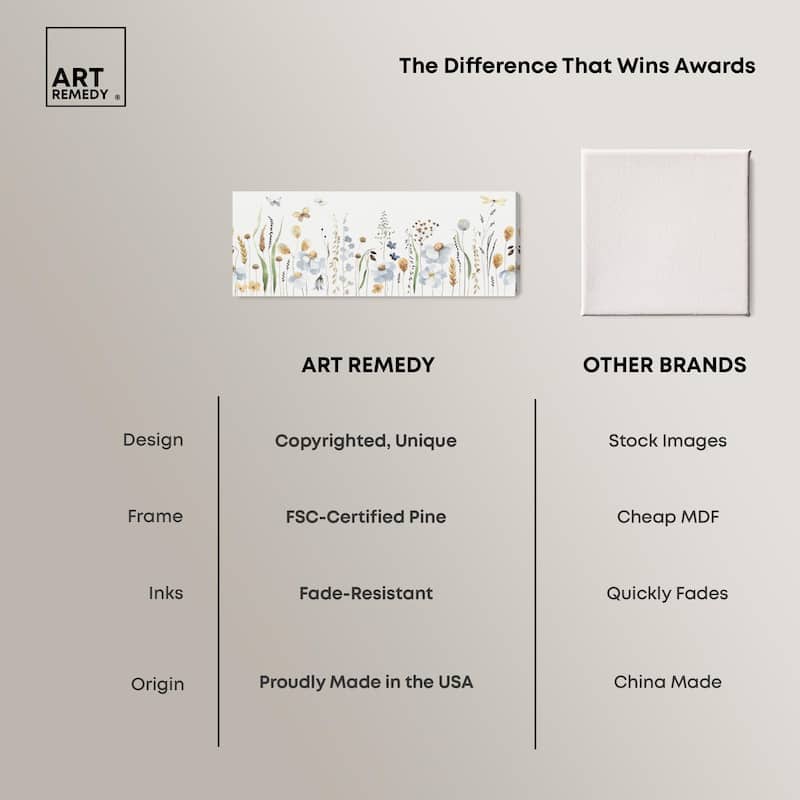 ART REMEDY ®

The Difference That Wins Awards

| | ART REMEDY | OTHER BRANDS |
|---|---|---|
| Design | Copyrighted, Unique | Stock Images |
| Frame | FSC-Certified Pine | Cheap MDF |
| Inks | Fade-Resistant | Quickly Fades |
| Origin | Proudly Made in the USA | China Made |